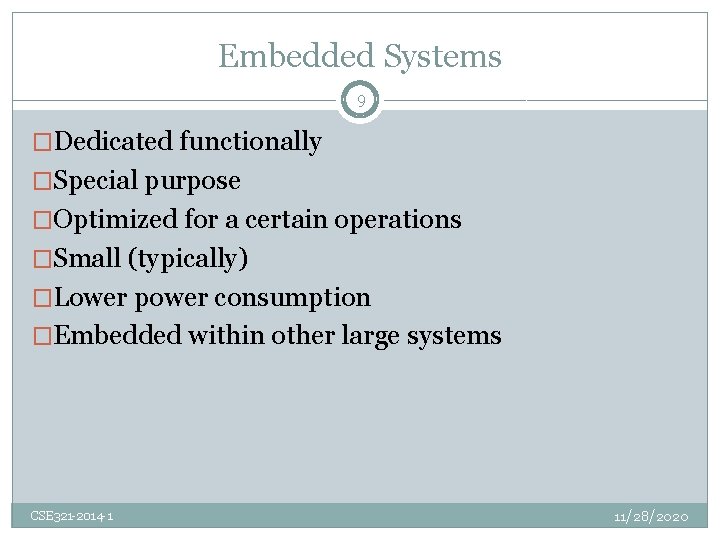 Embedded Systems

9

□Dedicated functionally
□Special purpose
□Optimized for a certain operations
□Small (typically)
□Lower power consumption
□Embedded within other large systems

CSE321-2014-1

11/28/2020